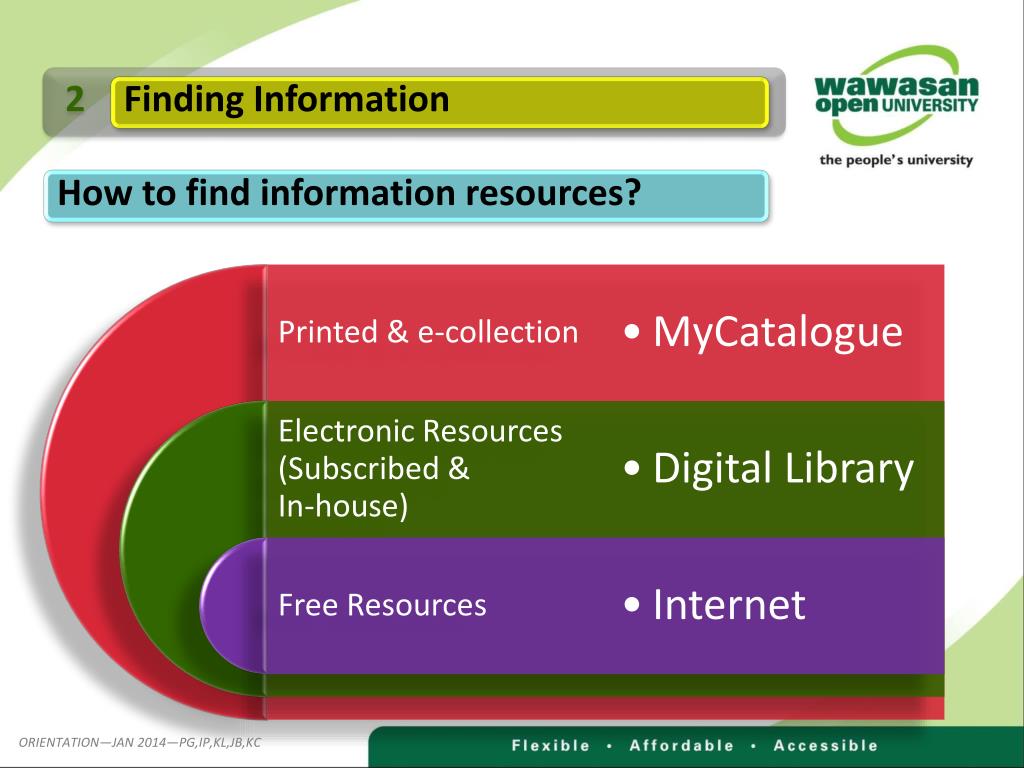 2 Finding Information

wawasan open UNIVERSITY
the people's university

How to find information resources?

Printed & e-collection
• MyCatalogue

Electronic Resources (Subscribed & In-house)
• Digital Library

Free Resources
• Internet

ORIENTATION—JAN 2014—PG,IP,KL,JB,KC

Flexible • Affordable • Accessible